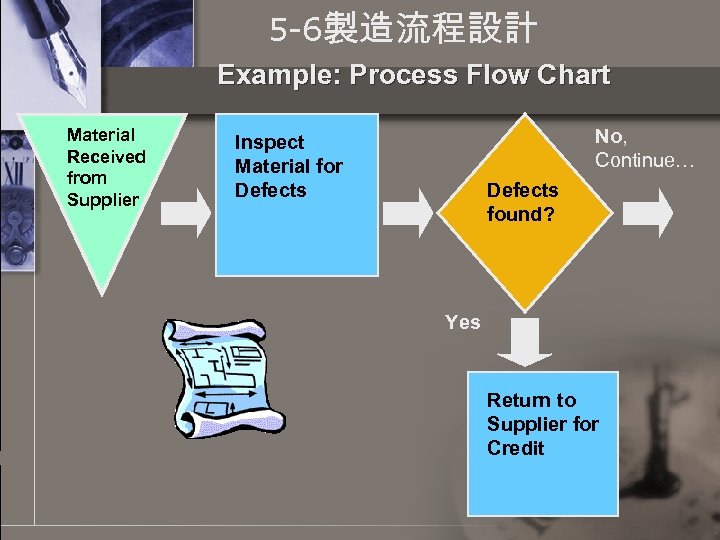 5-6製造流程設計

Example: Process Flow Chart

Material Received from Supplier

Inspect Material for Defects

Defects found?

No, Continue…

Yes

Return to Supplier for Credit